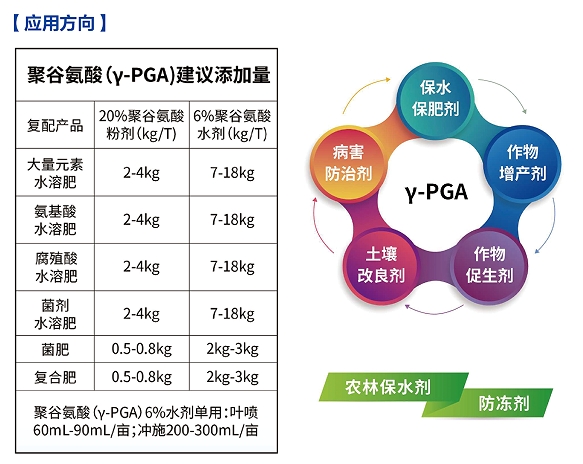 【应用方向】

聚谷氨酸(γ-PGA)建议添加量

| 复配产品 | 20%聚谷氨酸粉剂(kg/T) | 6%聚谷氨酸水剂(kg/T) |
|---|---|---|
| 大量元素水溶肥 | 2-4kg | 7-18kg |
| 氨基酸水溶肥 | 2-4kg | 7-18kg |
| 腐殖酸水溶肥 | 2-4kg | 7-18kg |
| 菌剂水溶肥 | 2-4kg | 7-18kg |
| 菌肥 | 0.5-0.8kg | 2kg-3kg |
| 复合肥 | 0.5-0.8kg | 2kg-3kg |

聚谷氨酸(γ-PGA)6%水剂单用:叶喷60mL-90mL/亩;冲施200-300mL/亩

保水保肥剂

作物增产剂

作物促生剂

土壤改良剂

病害防治剂

γ-PGA

农林保水剂

防冻剂